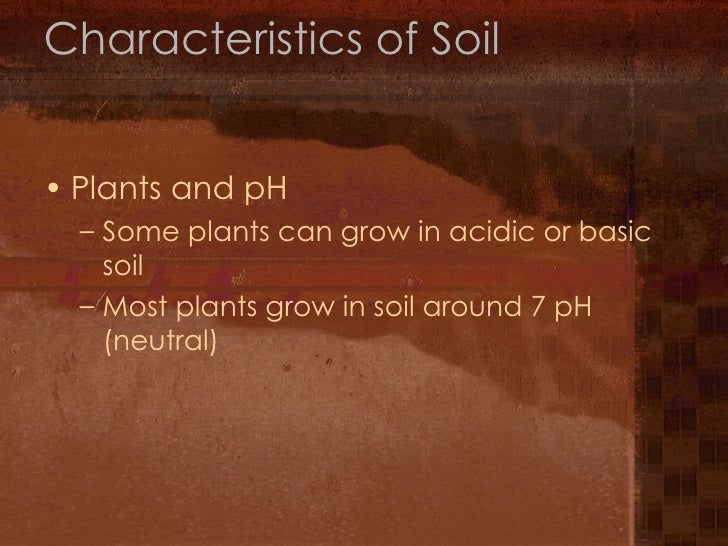 Characteristics of Soil

• Plants and pH
– Some plants can grow in acidic or basic soil
– Most plants grow in soil around 7 pH (neutral)